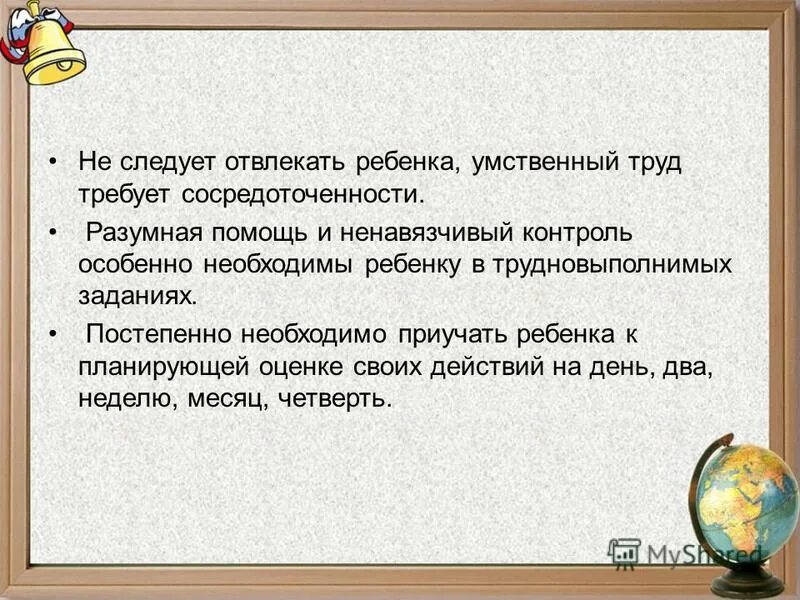 • Не следует отвлекать ребенка, умственный труд требует сосредоточенности.

• Разумная помощь и ненавязчивый контроль особенно необходимы ребенку в трудновыполнимых заданиях.

• Постепенно необходимо приучать ребенка к планирующей оценке своих действий на день, два, неделю, месяц, четверть.

MyShared